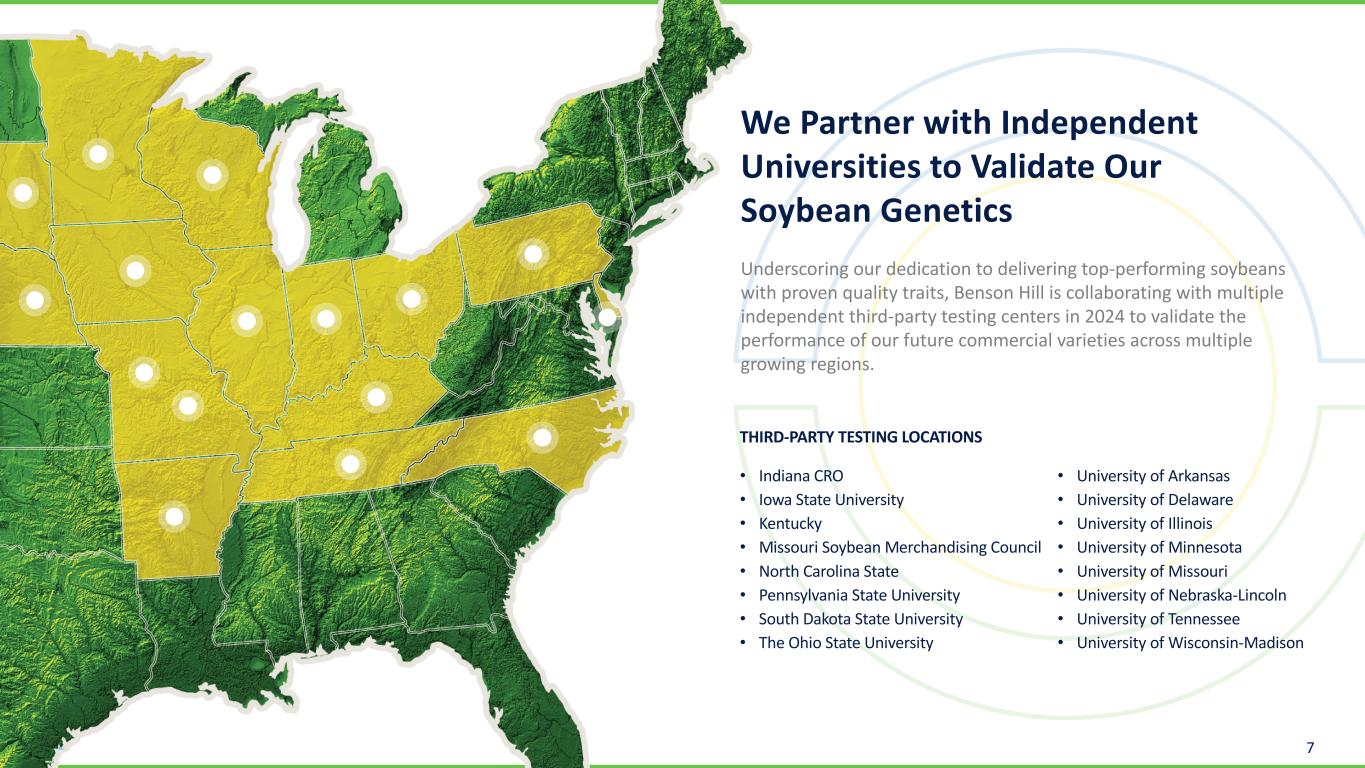 We Partner with Independent Universities to Validate Our Soybean Genetics

Underscoring our dedication to delivering top-performing soybeans with proven quality traits, Benson Hill is collaborating with multiple independent third-party testing centers in 2024 to validate the performance of our future commercial varieties across multiple growing regions.

THIRD-PARTY TESTING LOCATIONS

• Indiana CRO
• Iowa State University
• Kentucky
• Missouri Soybean Merchandising Council
• North Carolina State
• Pennsylvania State University
• South Dakota State University
• The Ohio State University

• University of Arkansas
• University of Delaware
• University of Illinois
• University of Minnesota
• University of Missouri
• University of Nebraska-Lincoln
• University of Tennessee
• University of Wisconsin-Madison

7